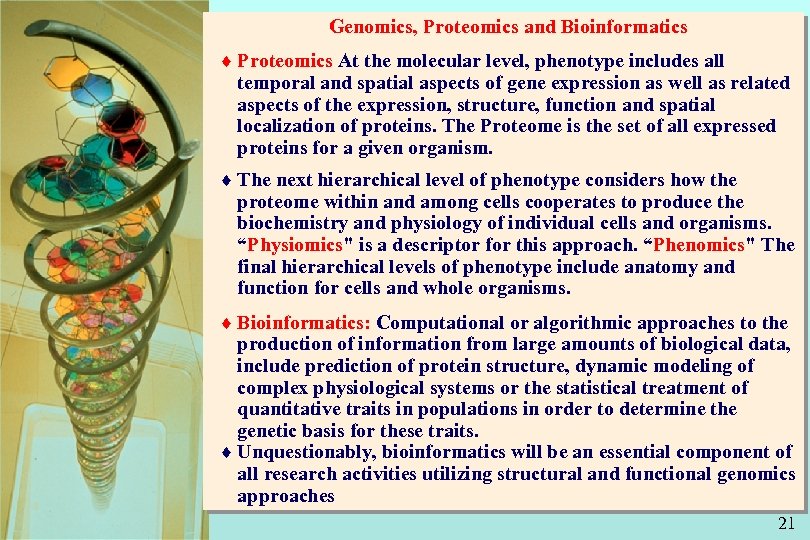 Genomics, Proteomics and Bioinformatics

♦ Proteomics At the molecular level, phenotype includes all temporal and spatial aspects of gene expression as well as related aspects of the expression, structure, function and spatial localization of proteins. The Proteome is the set of all expressed proteins for a given organism.

♦ The next hierarchical level of phenotype considers how the proteome within and among cells cooperates to produce the biochemistry and physiology of individual cells and organisms. “Physiomics" is a descriptor for this approach. “Phenomics" The final hierarchical levels of phenotype include anatomy and function for cells and whole organisms.

♦ Bioinformatics: Computational or algorithmic approaches to the production of information from large amounts of biological data, include prediction of protein structure, dynamic modeling of complex physiological systems or the statistical treatment of quantitative traits in populations in order to determine the genetic basis for these traits.

♦ Unquestionably, bioinformatics will be an essential component of all research activities utilizing structural and functional genomics approaches

21